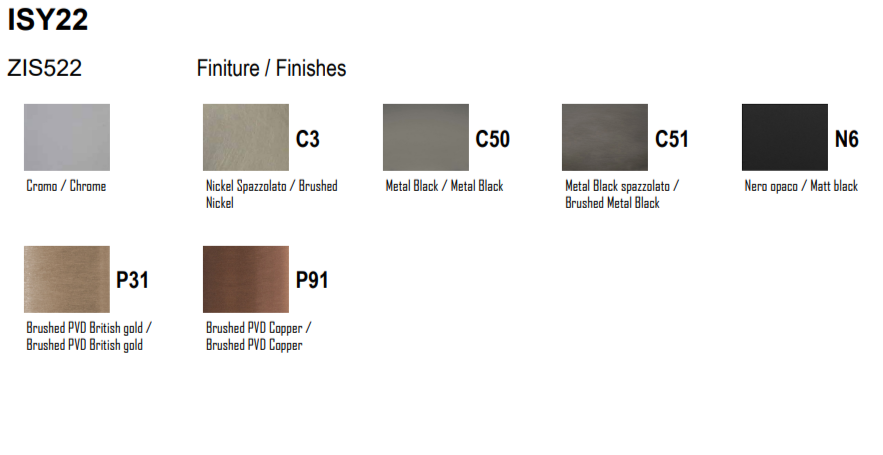 ISY22

ZIS522

Finiture / Finishes

Cromo / Chrome

C3

Nickel Spazzolato / Brushed Nickel

C50

Metal Black / Metal Black

C51

Metal Black spazzolato / Brushed Metal Black

N6

Nero opaco / Matt black

P31

Brushed PVD British gold / Brushed PVD British gold

P91

Brushed PVD Copper / Brushed PVD Copper